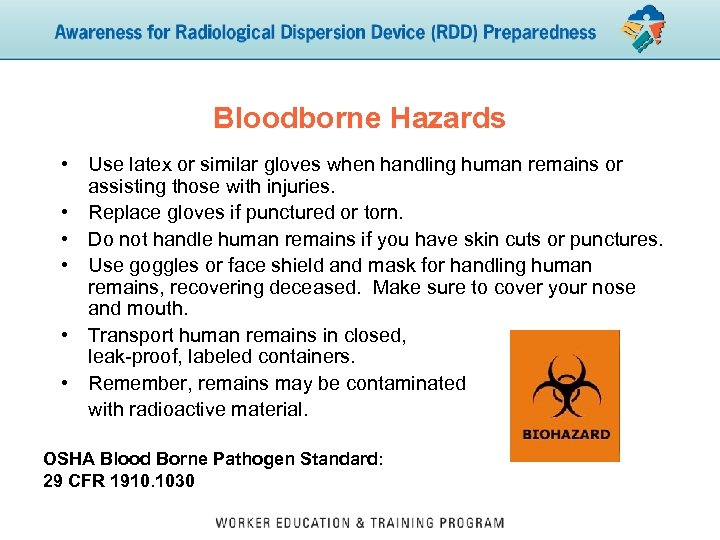 Awareness for Radiological Dispersion Device (RDD) Preparedness

Bloodborne Hazards

• Use latex or similar gloves when handling human remains or assisting those with injuries.
• Replace gloves if punctured or torn.
• Do not handle human remains if you have skin cuts or punctures.
• Use goggles or face shield and mask for handling human remains, recovering deceased. Make sure to cover your nose and mouth.
• Transport human remains in closed, leak-proof, labeled containers.
• Remember, remains may be contaminated with radioactive material.

BIOHAZARD

OSHA Blood Borne Pathogen Standard:
29 CFR 1910.1030

WORKER EDUCATION & TRAINING PROGRAM